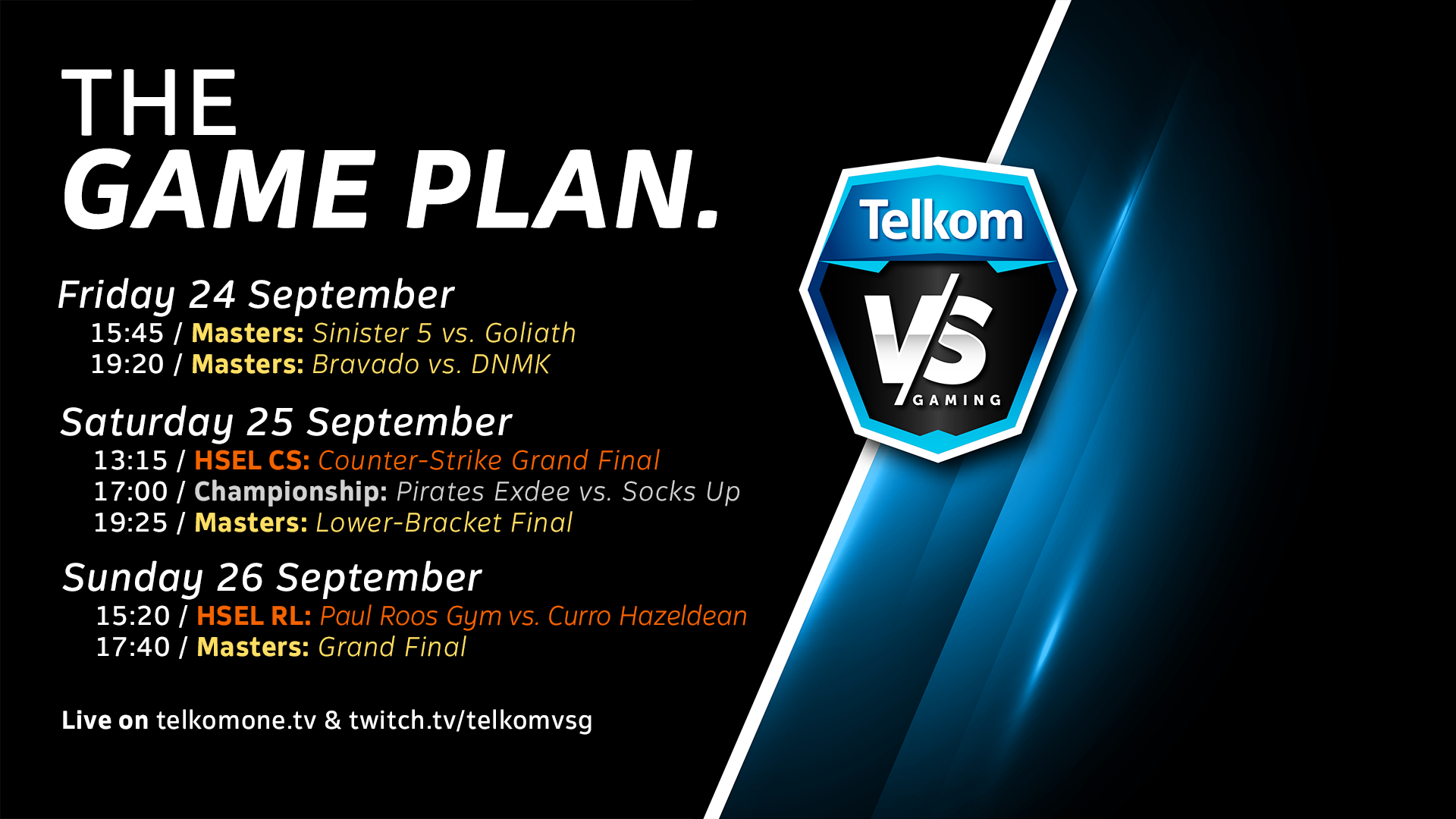 THE
GAME PLAN.

Friday 24 September
15:45 / Masters: Sinister 5 vs. Goliath
19:20 / Masters: Bravado vs. DNMK

Saturday 25 September
13:15 / HSEL CS: Counter-Strike Grand Final
17:00 / Championship: Pirates Exdee vs. Socks Up
19:25 / Masters: Lower-Bracket Final

Sunday 26 September
15:20 / HSEL RL: Paul Roos Gym vs. Curro Hazeldean
17:40 / Masters: Grand Final

Live on telkomone.tv & twitch.tv/telkomvsg

Telkom
VS
GAMING